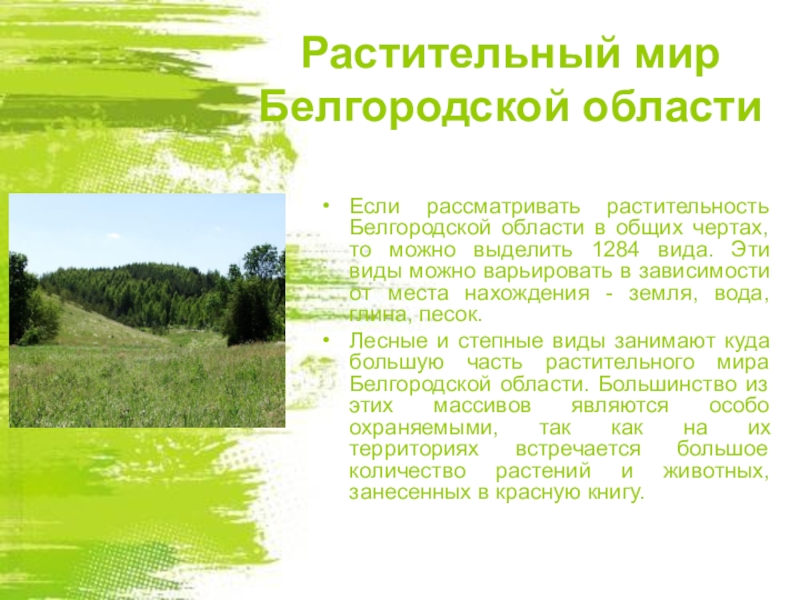 Растительный мир Белгородской области

• Если рассматривать растительность Белгородской области в общих чертах, то можно выделить 1284 вида. Эти виды можно варьировать в зависимости от места нахождения - земля, вода, глина, песок.

• Лесные и степные виды занимают куда большую часть растительного мира Белгородской области. Большинство из этих массивов являются особо охраняемыми, так как на их территориях встречается большое количество растений и животных, занесенных в красную книгу.